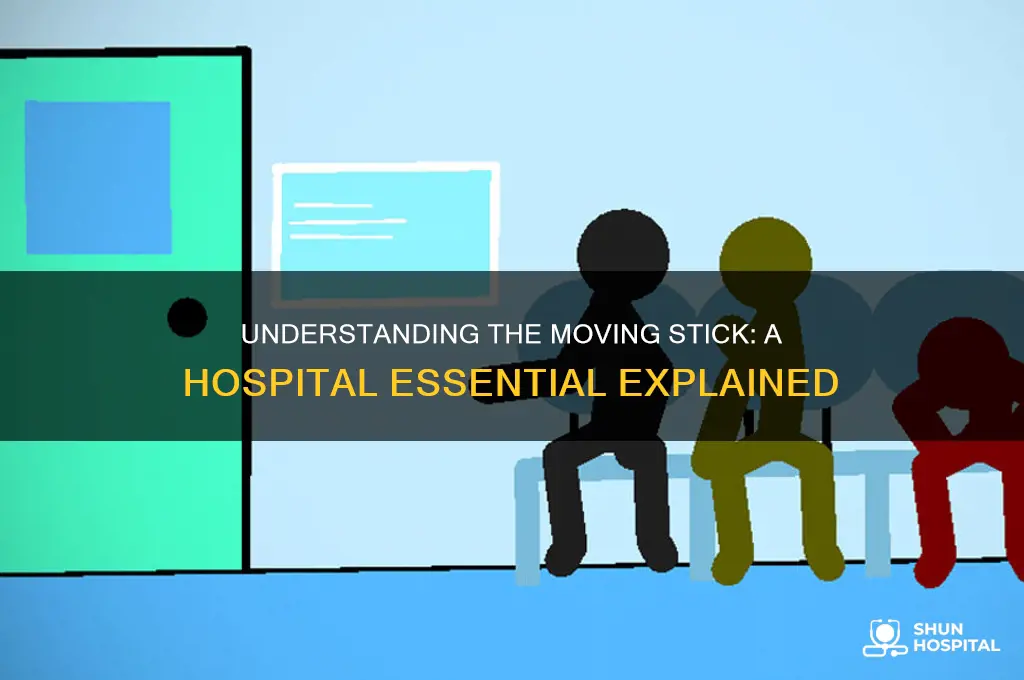 UNDERSTANDING THE MOVING STICK: A HOSPITAL ESSENTIAL EXPLAINED

SHUN HOSPITAL